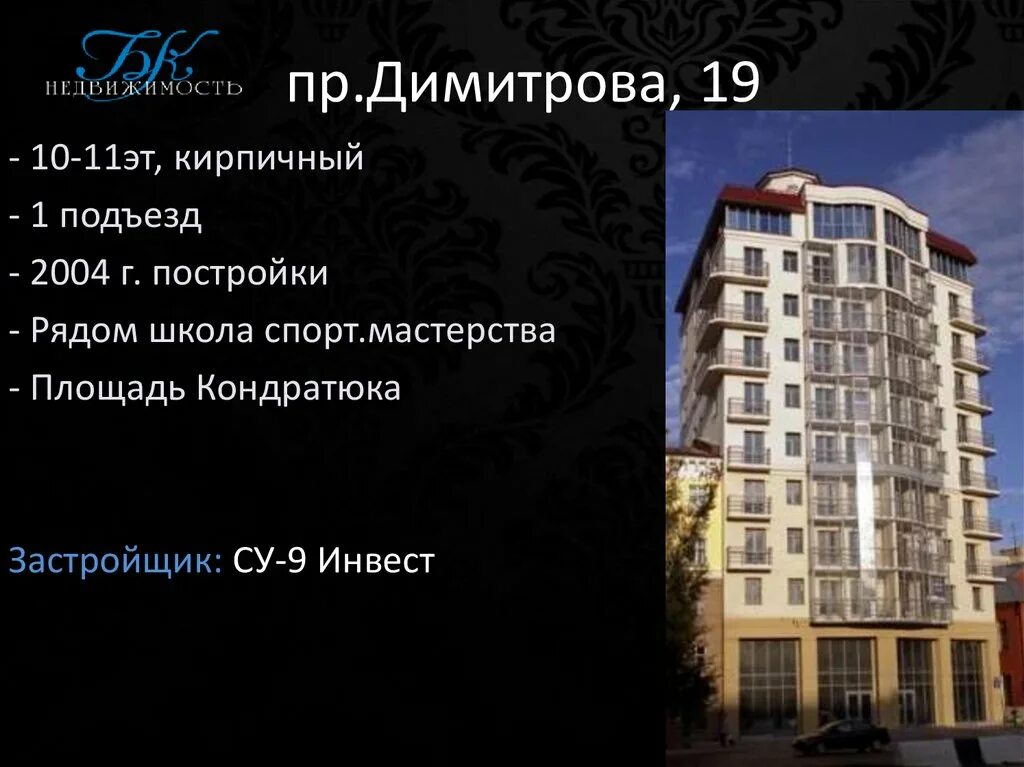 БК
НЕДВИЖИМОСТЬ

пр.Димитрова, 19

- 10-11эт, кирпичный
- 1 подъезд
- 2004 г. постройки
- Рядом школа спорт.мастерства
- Площадь Кондратюка

Застройщик: СУ-9 Инвест